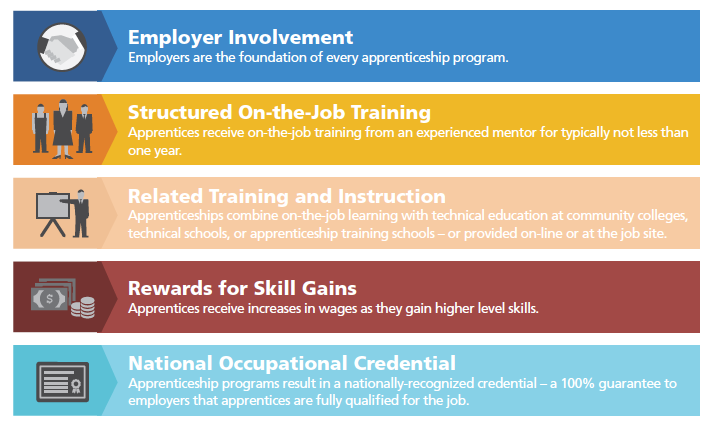 Employer Involvement
Employers are the foundation of every apprenticeship program.

Structured On-the-Job Training
Apprentices receive on-the-job training from an experienced mentor for typically not less than one year.

Related Training and Instruction
Apprenticeships combine on-the-job learning with technical education at community colleges, technical schools, or apprenticeship training schools – or provided on-line or at the job site.

$

Rewards for Skill Gains
Apprentices receive increases in wages as they gain higher level skills.

National Occupational Credential
Apprenticeship programs result in a nationally-recognized credential – a 100% guarantee to employers that apprentices are fully qualified for the job.